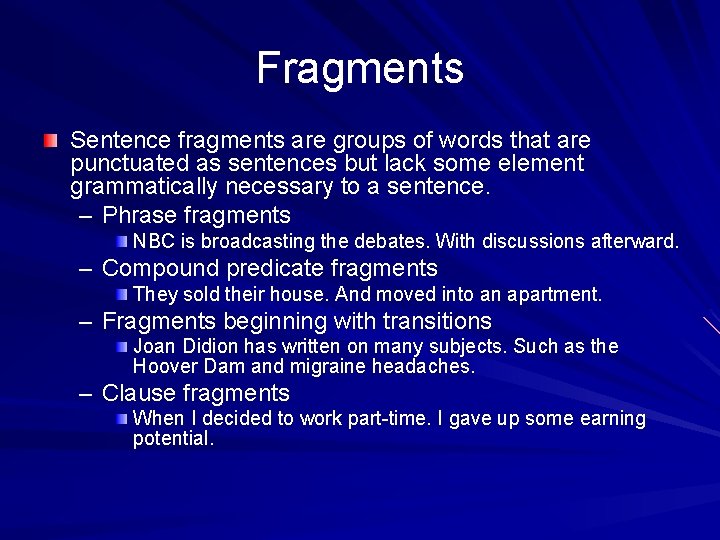 Fragments

Sentence fragments are groups of words that are punctuated as sentences but lack some element grammatically necessary to a sentence.

– Phrase fragments

NBC is broadcasting the debates. With discussions afterward.

– Compound predicate fragments

They sold their house. And moved into an apartment.

– Fragments beginning with transitions

Joan Didion has written on many subjects. Such as the Hoover Dam and migraine headaches.

– Clause fragments

When I decided to work part-time. I gave up some earning potential.